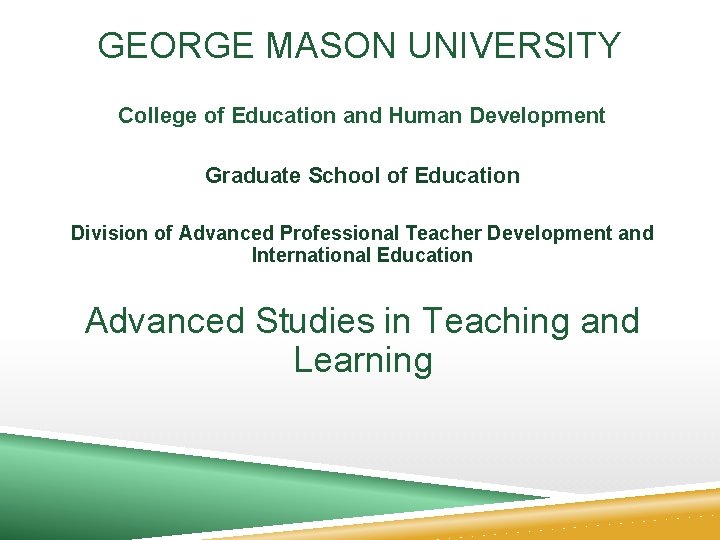 GEORGE MASON UNIVERSITY

College of Education and Human Development

Graduate School of Education

Division of Advanced Professional Teacher Development and International Education

Advanced Studies in Teaching and Learning